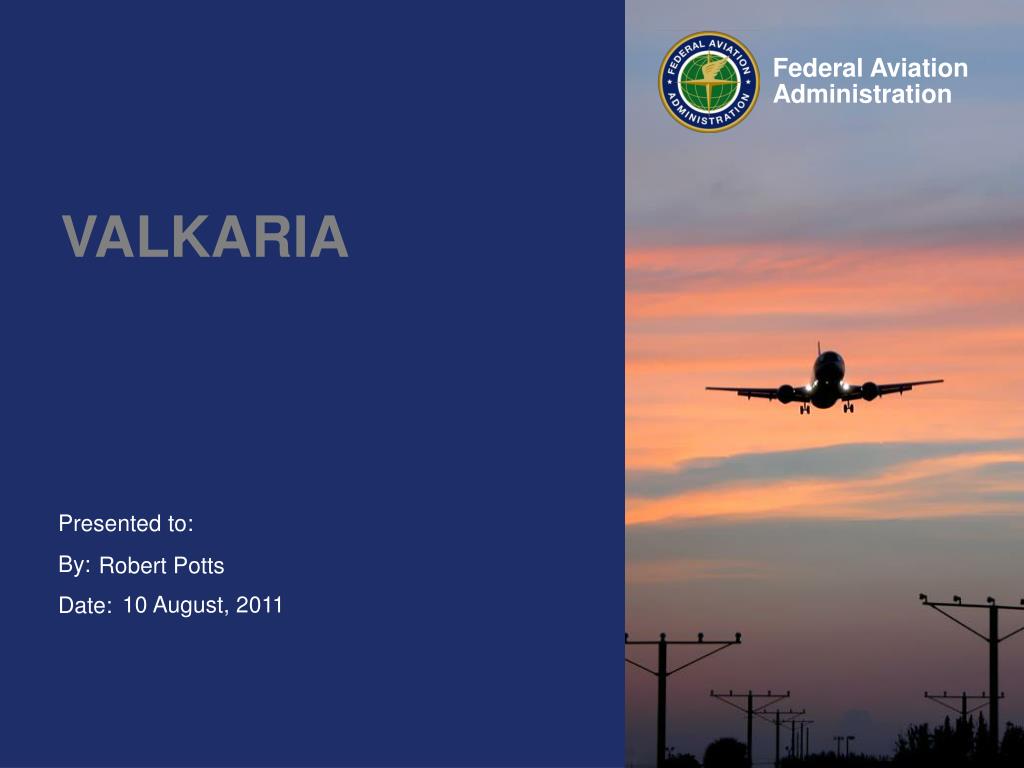 FEDERAL AVIATION ADMINISTRATION

Federal Aviation Administration

VALKARIA

Presented to:

By: Robert Potts

Date: 10 August, 2011